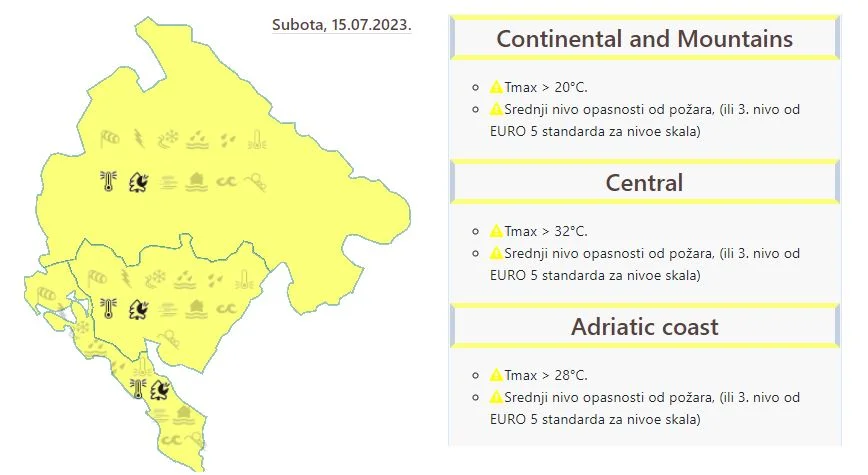 Subota, 15.07.2023.

Continental and Mountains

- Tmax > 20°C.
- Srednji nivo opasnosti od požara, (ili 3. nivo od EURO 5 standarda za nivoe skala)

Central

- Tmax > 32°C.
- Srednji nivo opasnosti od požara, (ili 3. nivo od EURO 5 standarda za nivoe skala)

Adriatic coast

- Tmax > 28°C.
- Srednji nivo opasnosti od požara, (ili 3. nivo od EURO 5 standarda za nivoe skala)